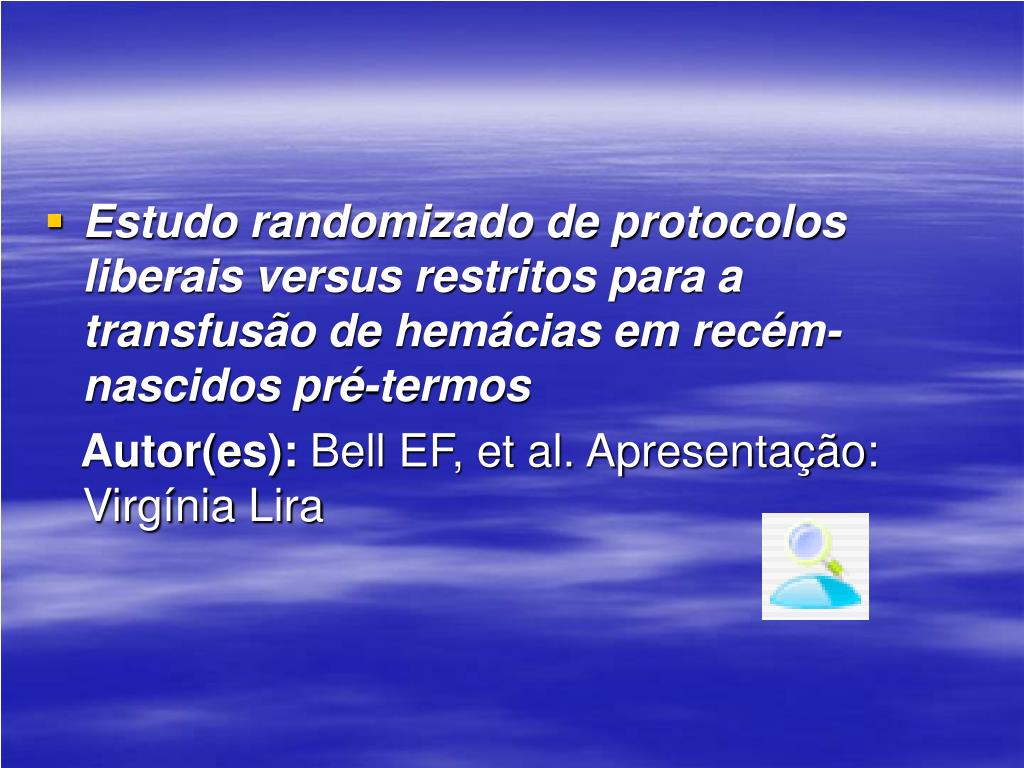 Estudo randomizado de protocolos liberais versus restritos para a transfusão de hemácias em recém-nascidos pré-termos

Autor(es): Bell EF, et al. Apresentação: Virgínia Lira